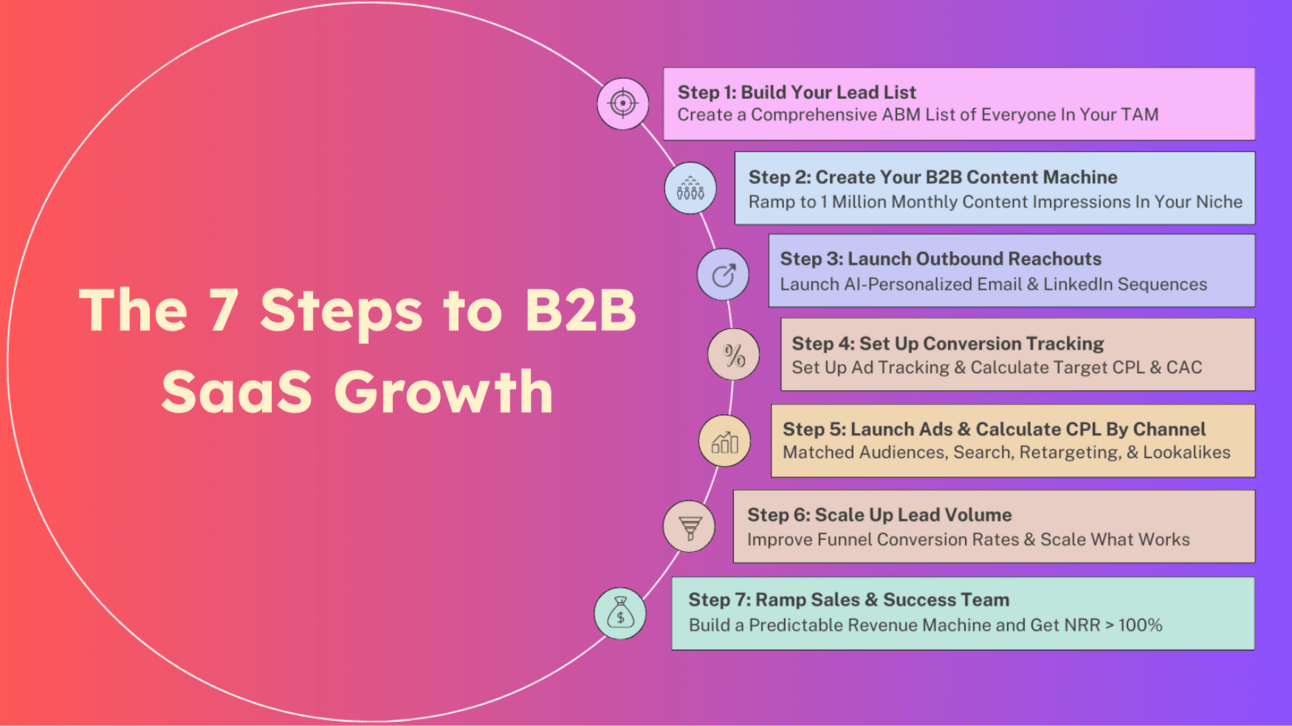 The 7 Steps to B2B SaaS Growth

Step 1: Build Your Lead List
Create a Comprehensive ABM List of Everyone In Your TAM

Step 2: Create Your B2B Content Machine
Ramp to 1 Million Monthly Content Impressions In Your Niche

Step 3: Launch Outbound Reachouts
Launch AI-Personalized Email & LinkedIn Sequences

Step 4: Set Up Conversion Tracking
Set Up Ad Tracking & Calculate Target CPL & CAC

Step 5: Launch Ads & Calculate CPL By Channel
Matched Audiences, Search, Retargeting, & Lookalikes

Step 6: Scale Up Lead Volume
Improve Funnel Conversion Rates & Scale What Works

Step 7: Ramp Sales & Success Team
Build a Predictable Revenue Machine and Get NRR > 100%